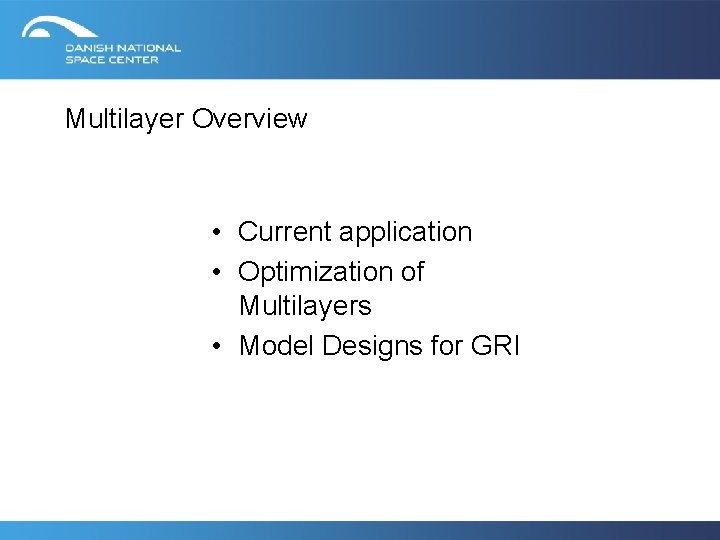 DANISH NATIONAL
SPACE CENTER

Multilayer Overview

• Current application
• Optimization of Multilayers
• Model Designs for GRI